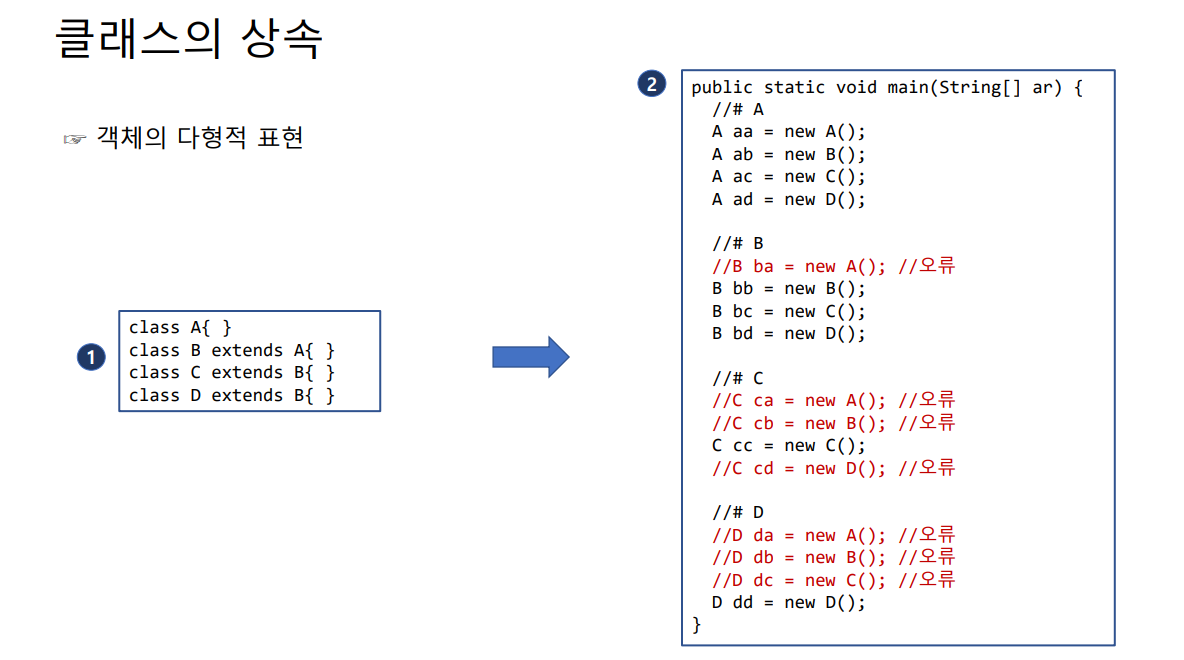 클래스의 상속

☞ 객체의 다형적 표현

1
class A{ }
class B extends A{ }
class C extends B{ }
class D extends B{ }

2
public static void main(String[] ar) {
  //# A
  A aa = new A();
  A ab = new B();
  A ac = new C();
  A ad = new D();

  //# B
  //B ba = new A(); //오류
  B bb = new B();
  B bc = new C();
  B bd = new D();

  //# C
  //C ca = new A(); //오류
  //C cb = new B(); //오류
  C cc = new C();
  //C cd = new D(); //오류

  //# D
  //D da = new A(); //오류
  //D db = new B(); //오류
  //D dc = new C(); //오류
  D dd = new D();
}